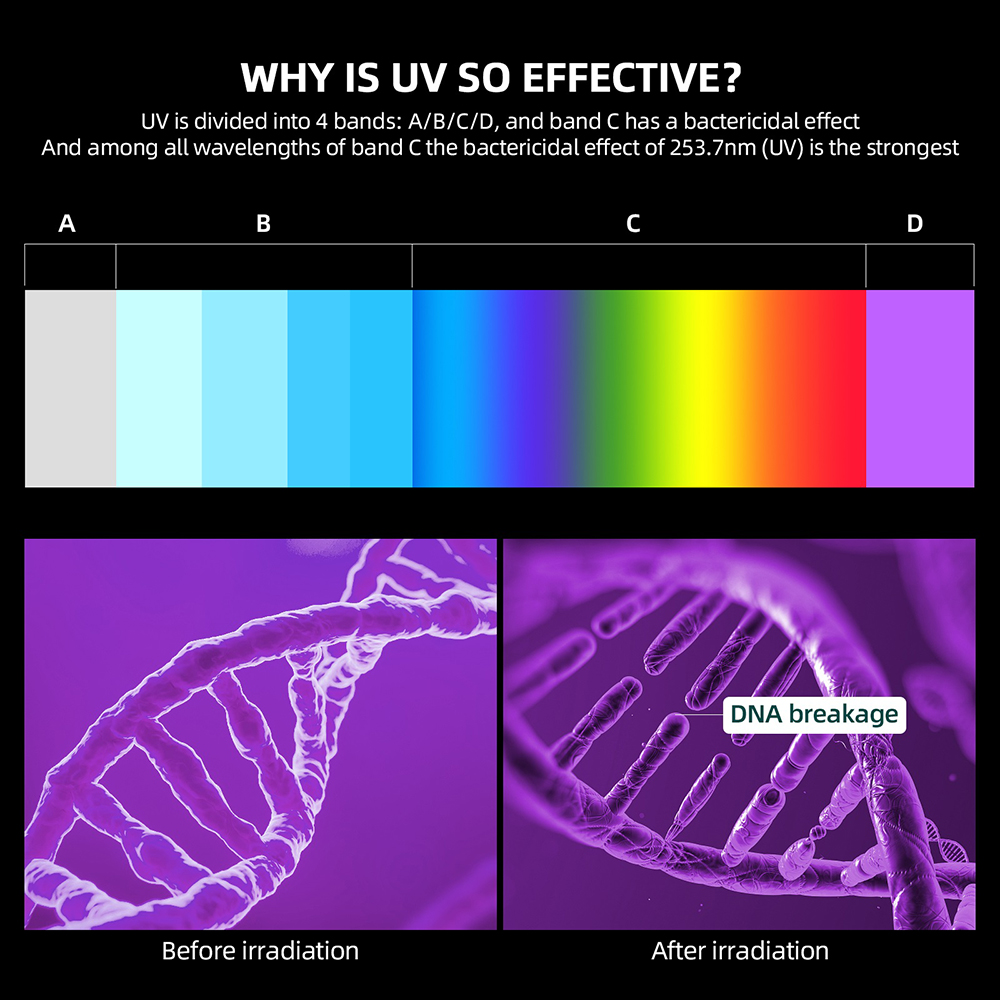 WHY IS UV SO EFFECTIVE?

UV is divided into 4 bands: A/B/C/D, and band C has a bactericidal effect
And among all wavelengths of band C the bactericidal effect of 253.7nm (UV) is the strongest

A B C D

DNA breakage

Before irradiation

After irradiation